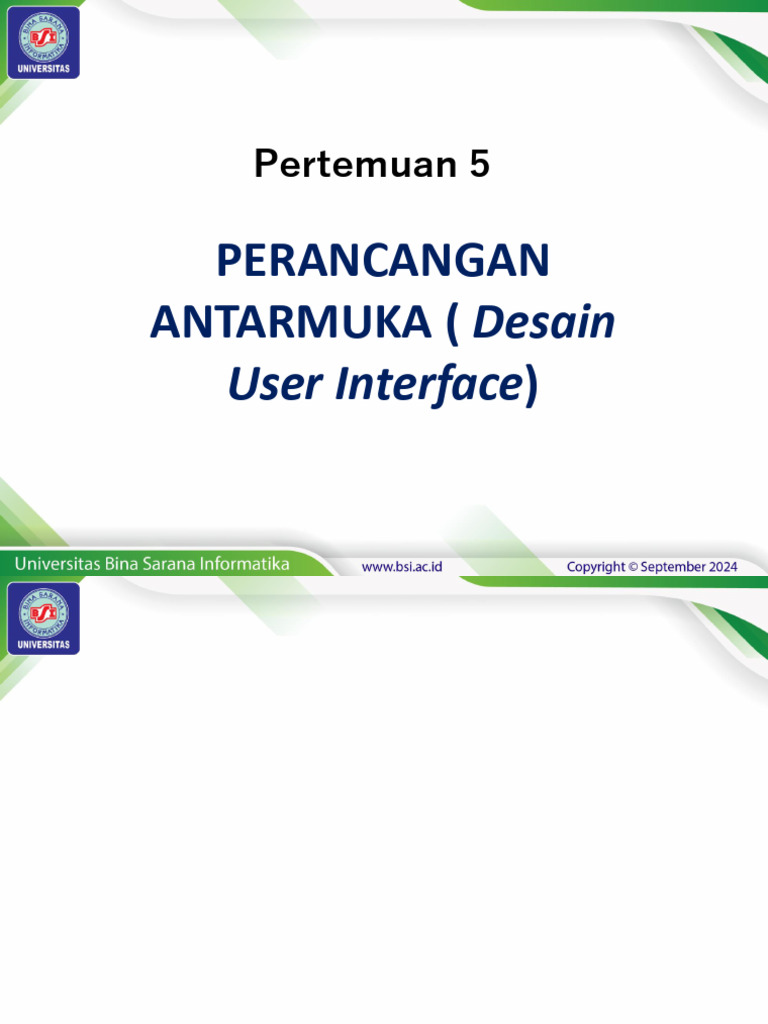 BINA SARANA INFORMATIKA
BSI
UNIVERSITAS

Pertemuan 5

PERANCANGAN ANTARMUKA ( Desain User Interface)

Universitas Bina Sarana Informatika www.bsi.ac.id Copyright © September 2024

BINA SARANA INFORMATIKA
BSI
UNIVERSITAS